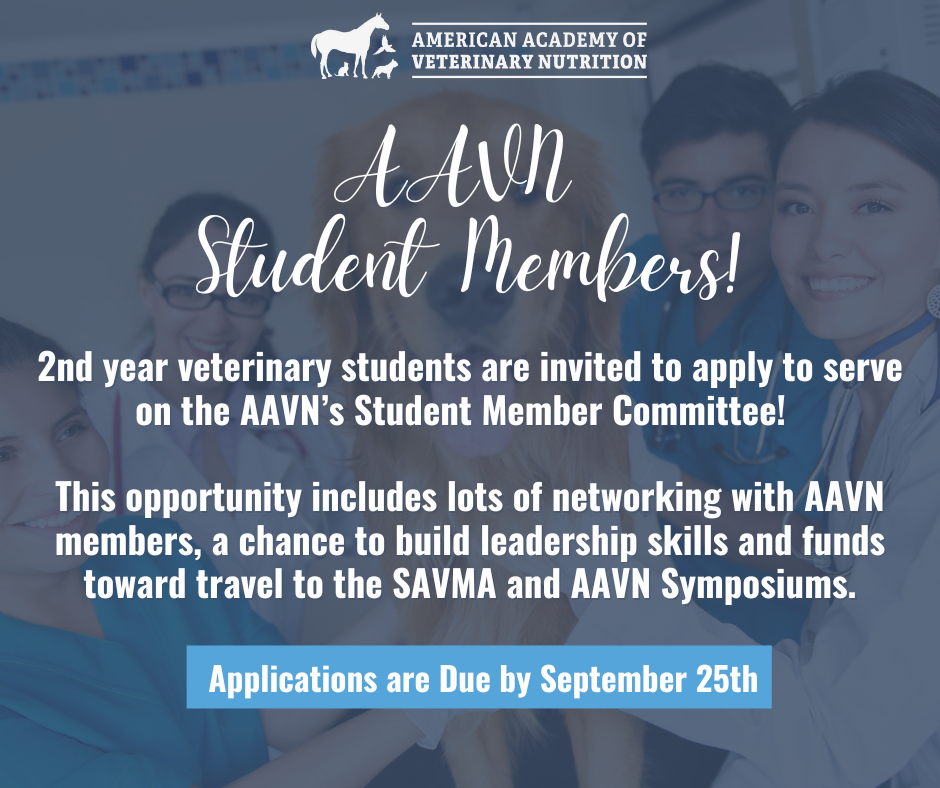 AMERICAN ACADEMY OF VETERINARY NUTRITION

AAVN Student Members!

2nd year veterinary students are invited to apply to serve on the AAVN's Student Member Committee!

This opportunity includes lots of networking with AAVN members, a chance to build leadership skills and funds toward travel to the SAVMA and AAVN Symposiums.

Applications are Due by September 25th